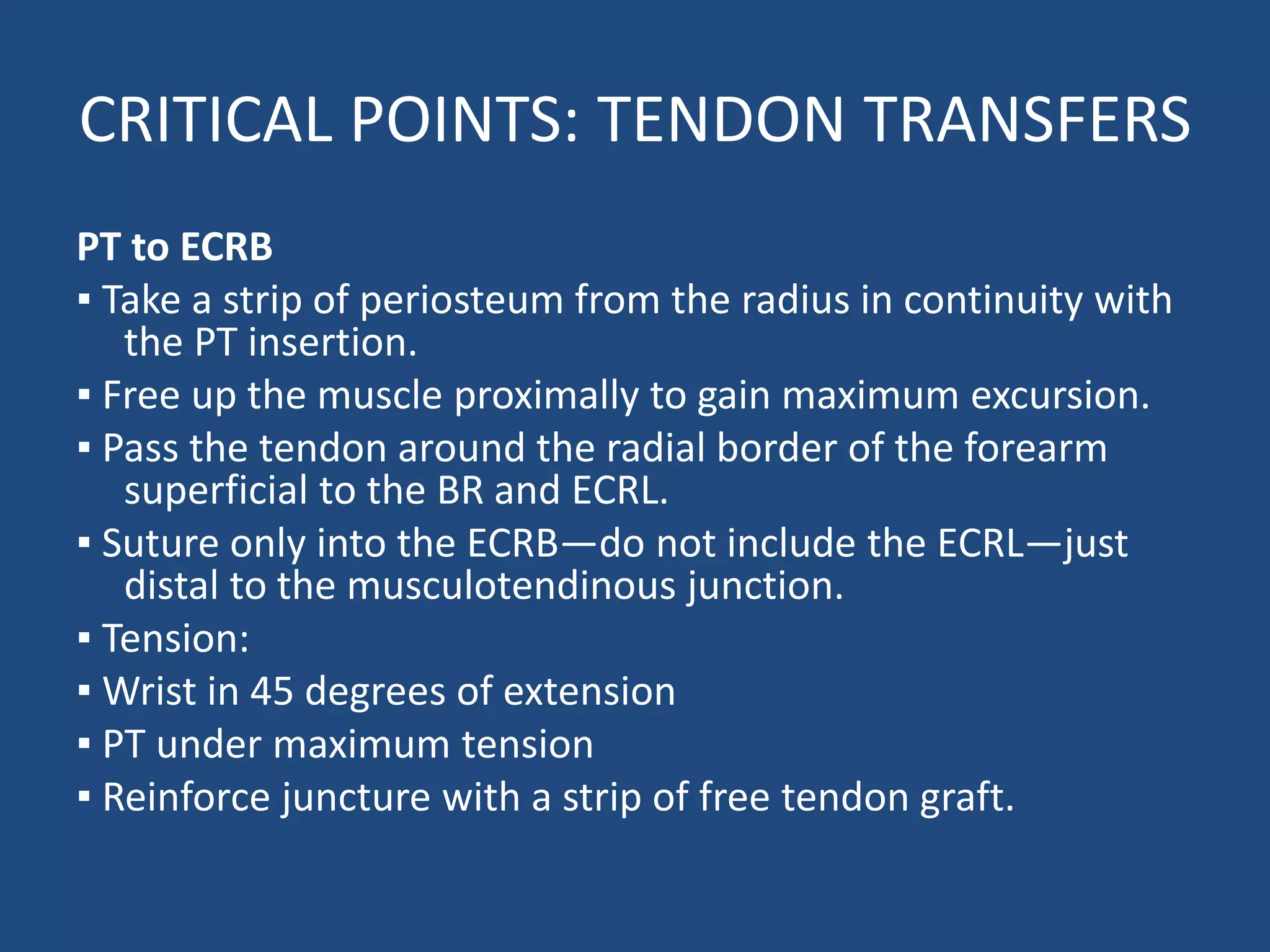 CRITICAL POINTS: TENDON TRANSFERS

PT to ECRB

▪ Take a strip of periosteum from the radius in continuity with the PT insertion.
▪ Free up the muscle proximally to gain maximum excursion.
▪ Pass the tendon around the radial border of the forearm superficial to the BR and ECRL.
▪ Suture only into the ECRB—do not include the ECRL—just distal to the musculotendinous junction.
▪ Tension:
▪ Wrist in 45 degrees of extension
▪ PT under maximum tension
▪ Reinforce juncture with a strip of free tendon graft.